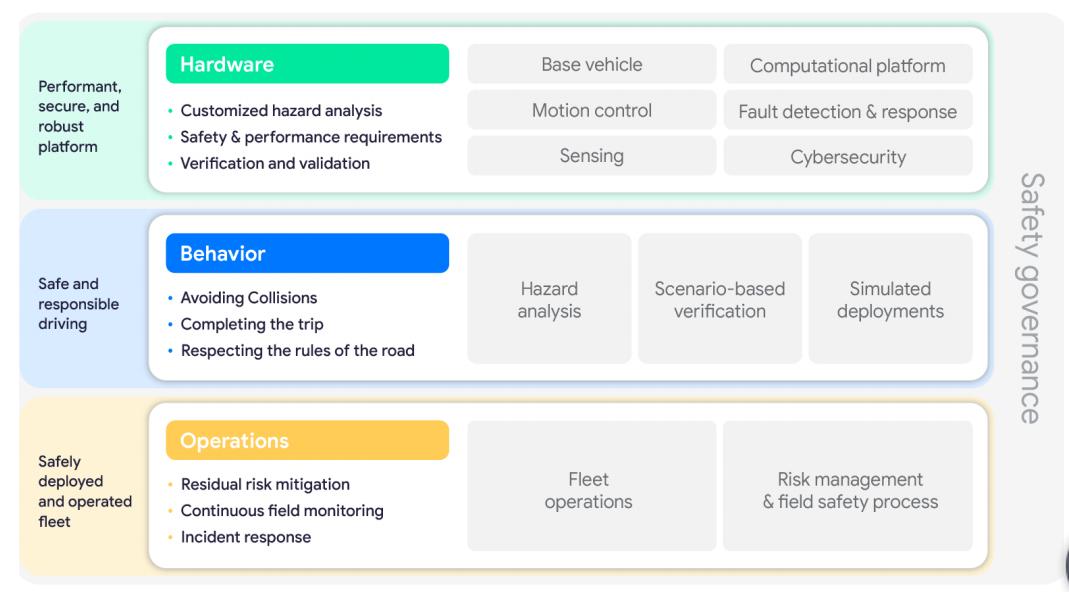 Performant, secure, and robust platform

Hardware

• Customized hazard analysis
• Safety & performance requirements
• Verification and validation

Base vehicle

Computational platform

Motion control

Fault detection & response

Sensing

Cybersecurity

Safe and responsible driving

Behavior

• Avoiding Collisions
• Completing the trip
• Respecting the rules of the road

Hazard analysis

Scenario-based verification

Simulated deployments

Safely deployed and operated fleet

Operations

• Residual risk mitigation
• Continuous field monitoring
• Incident response

Fleet operations

Risk management & field safety process

Safety governance